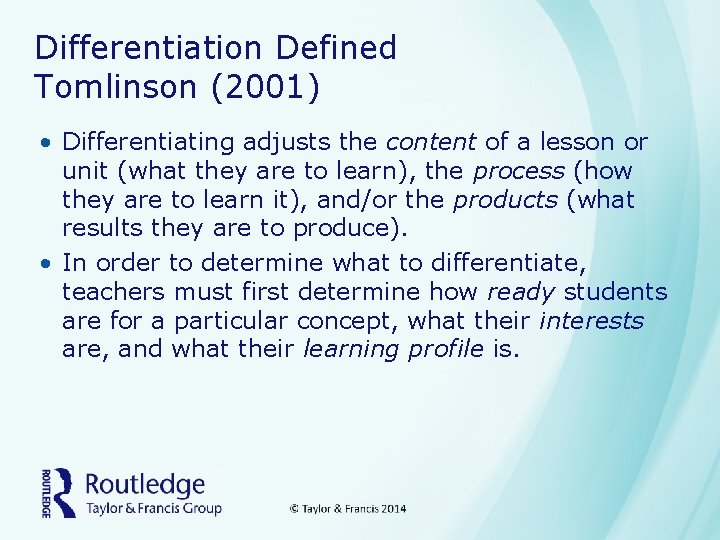 Differentiation Defined
Tomlinson (2001)

• Differentiating adjusts the content of a lesson or unit (what they are to learn), the process (how they are to learn it), and/or the products (what results they are to produce).

• In order to determine what to differentiate, teachers must first determine how ready students are for a particular concept, what their interests are, and what their learning profile is.

ROUTLEDGE
Routledge
Taylor & Francis Group

© Taylor & Francis 2014